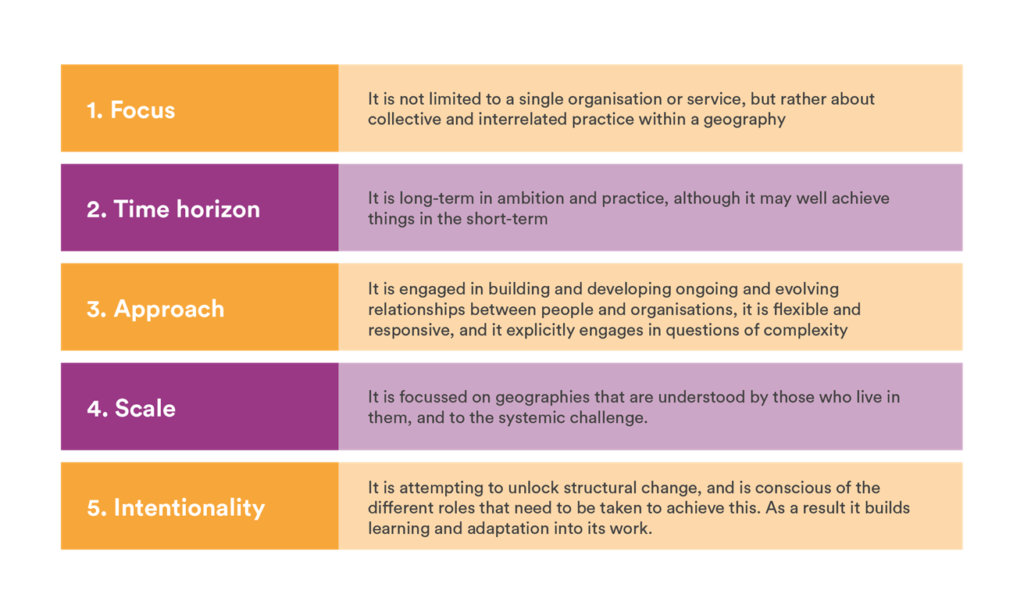 | | |
|---|---|
| 1. Focus | It is not limited to a single organisation or service, but rather about collective and interrelated practice within a geography |
| 2. Time horizon | It is long-term in ambition and practice, although it may well achieve things in the short-term |
| 3. Approach | It is engaged in building and developing ongoing and evolving relationships between people and organisations, it is flexible and responsive, and it explicitly engages in questions of complexity |
| 4. Scale | It is focussed on geographies that are understood by those who live in them, and to the systemic challenge. |
| 5. Intentionality | It is attempting to unlock structural change, and is conscious of the different roles that need to be taken to achieve this. As a result it builds learning and adaptation into its work. |